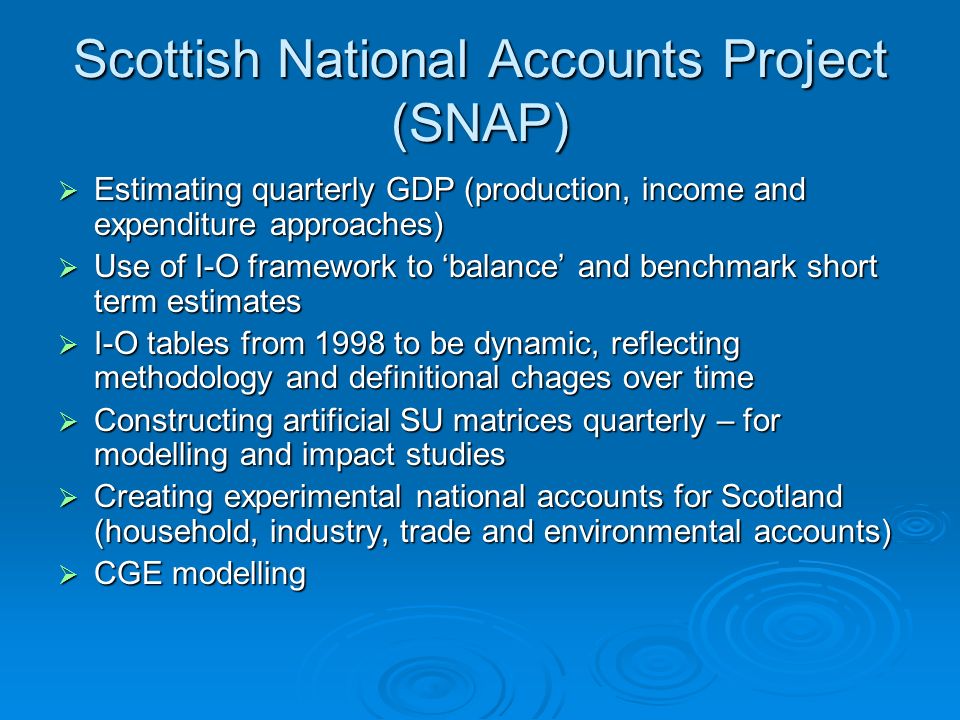 Scottish National Accounts Project (SNAP)

➢ Estimating quarterly GDP (production, income and expenditure approaches)
➢ Use of I-O framework to ‘balance’ and benchmark short term estimates
➢ I-O tables from 1998 to be dynamic, reflecting methodology and definitional chages over time
➢ Constructing artificial SU matrices quarterly – for modelling and impact studies
➢ Creating experimental national accounts for Scotland (household, industry, trade and environmental accounts)
➢ CGE modelling